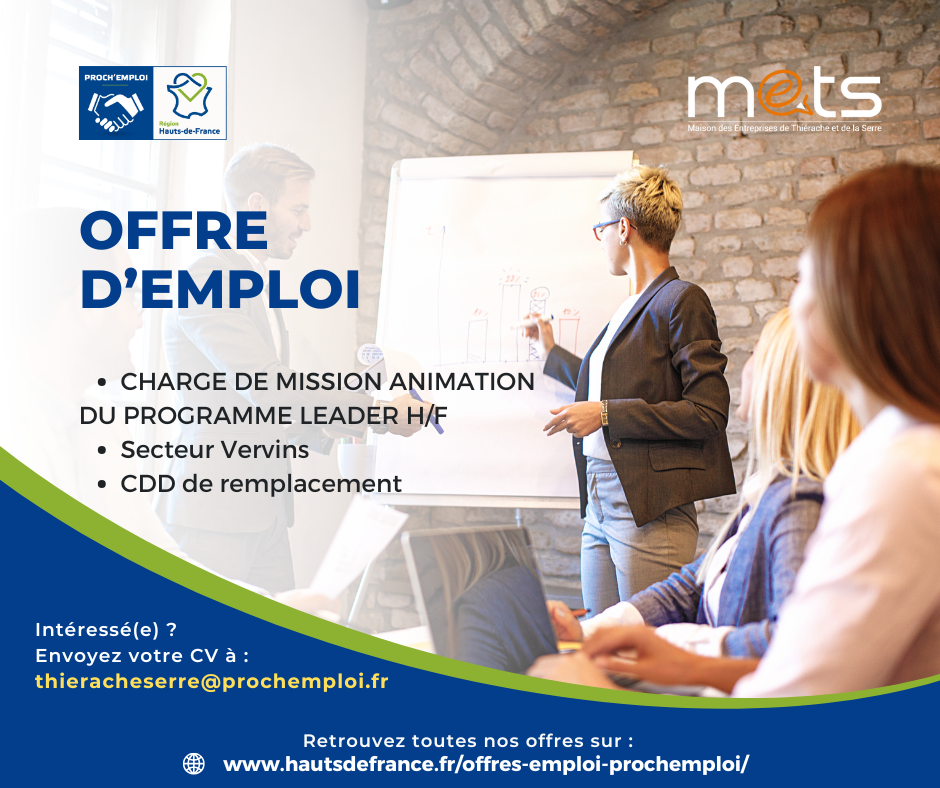 PROCH'EMPLOI

Région Hauts-de-France

mets
Maison des Entreprises de Thiérache et de la Serre

OFFRE D'EMPLOI

• CHARGE DE MISSION ANIMATION DU PROGRAMME LEADER H/F
• Secteur Vervins
• CDD de remplacement

Intéressé(e) ?
Envoyez votre CV à :
thieracheserre@prochemploi.fr

Retrouvez toutes nos offres sur :
www.hautsdefrance.fr/offres-emploi-prochemploi/